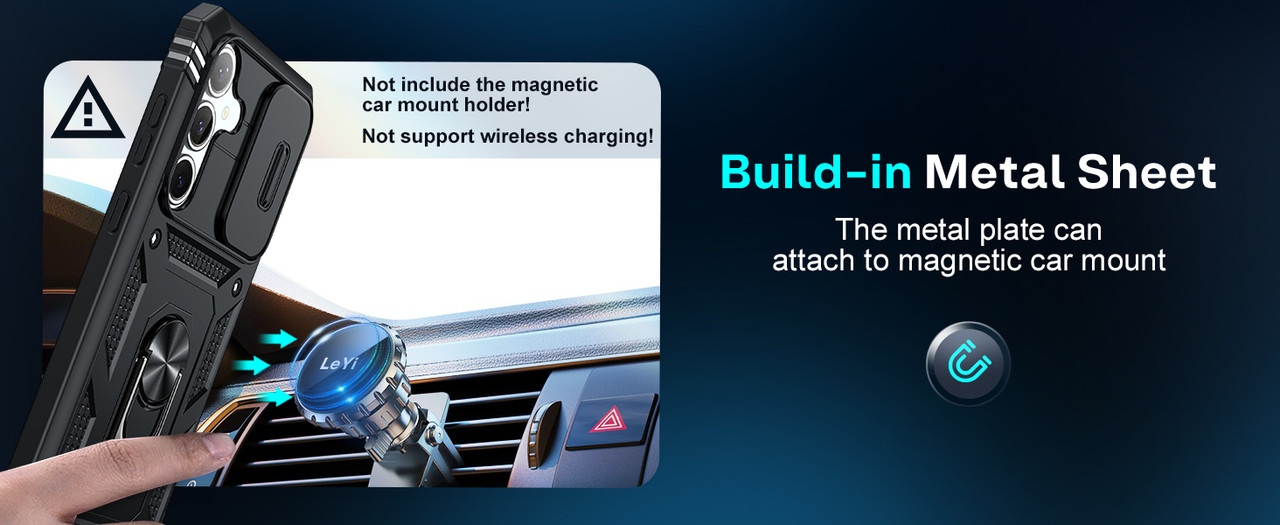 Not include the magnetic car mount holder!

Not support wireless charging!

LeYi

Build-in Metal Sheet

The metal plate can attach to magnetic car mount